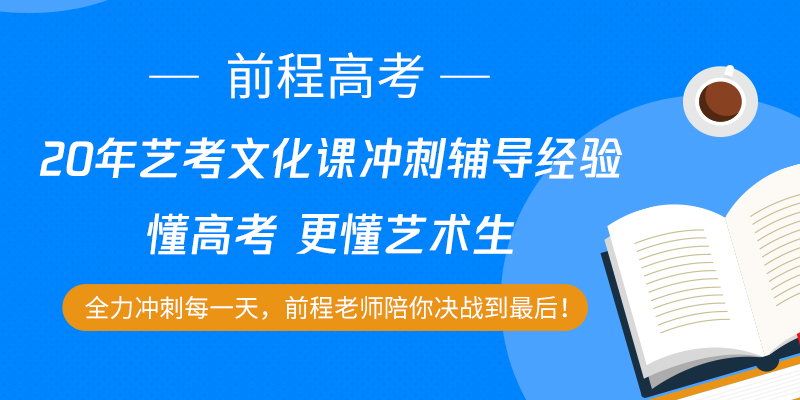 — 前程高考 —

20年艺考文化课冲刺辅导经验

懂高考 更懂艺术生

全力冲刺每一天，前程老师陪你决战到最后！